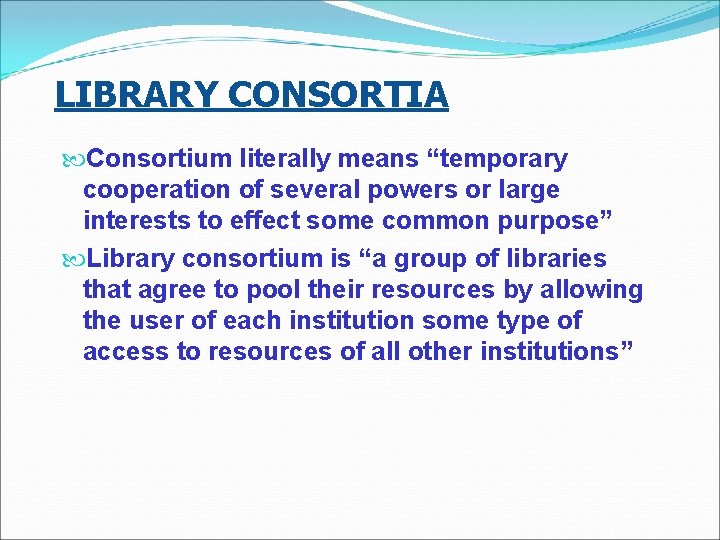 LIBRARY CONSORTIA

Consortium literally means “temporary cooperation of several powers or large interests to effect some common purpose”

Library consortium is “a group of libraries that agree to pool their resources by allowing the user of each institution some type of access to resources of all other institutions”